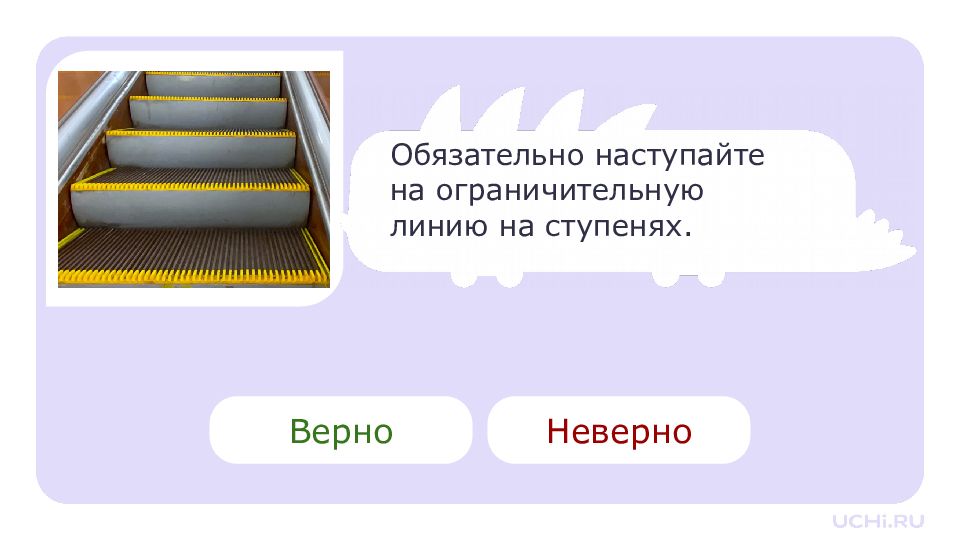 Обязательно наступайте на ограничительную линию на ступенях.

Верно

Неверно

UCHi.RU